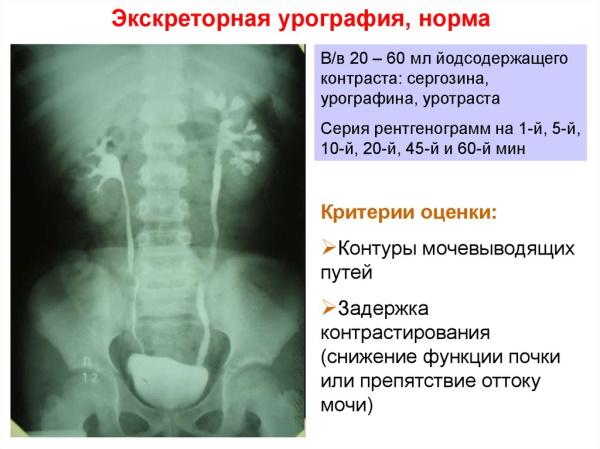 Экскреторная урография, норма

В/в 20 – 60 мл йодсодержащего контраста: сергозина, урографина, уротраста

Серия рентгенограмм на 1-й, 5-й, 10-й, 20-й, 45-й и 60-й мин

Критерии оценки:

➢Контуры мочевыводящих путей

➢Задержка контрастирования (снижение функции почки или препятствие оттоку мочи)

П
12